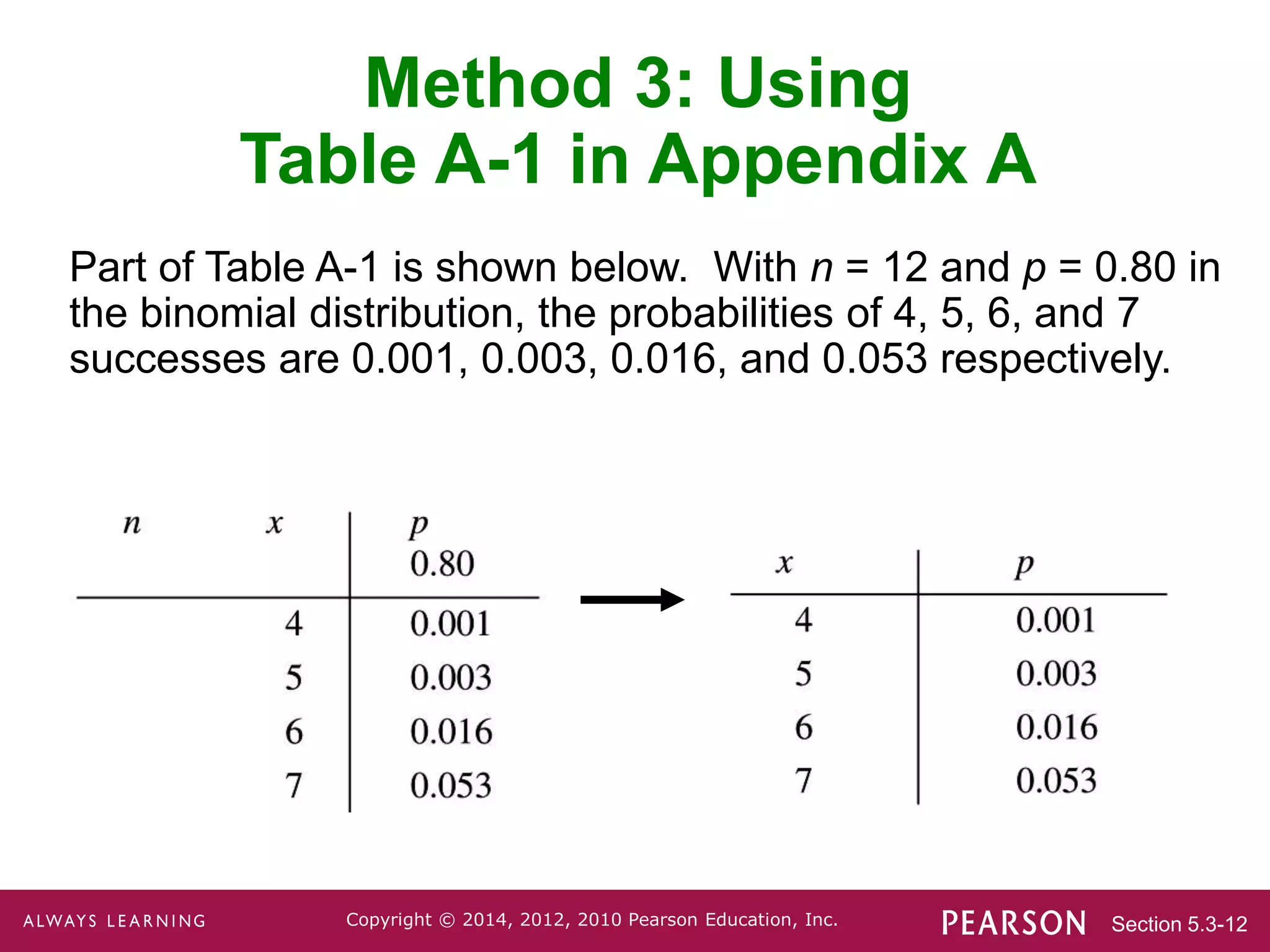 Method 3: Using Table A-1 in Appendix A

Part of Table A-1 is shown below. With $n$ = 12 and $p$ = 0.80 in the binomial distribution, the probabilities of 4, 5, 6, and 7 successes are 0.001, 0.003, 0.016, and 0.053 respectively.

| $n$ | $x$ | $p$ 0.80 |
|---|---|---|
| | 4 | 0.001 |
| | 5 | 0.003 |
| | 6 | 0.016 |
| | 7 | 0.053 |

| $x$ | $p$ |
|---|---|
| 4 | 0.001 |
| 5 | 0.003 |
| 6 | 0.016 |
| 7 | 0.053 |

ALWAYS LEARNING Copyright © 2014, 2012, 2010 Pearson Education, Inc. PEARSON Section 5.3-12